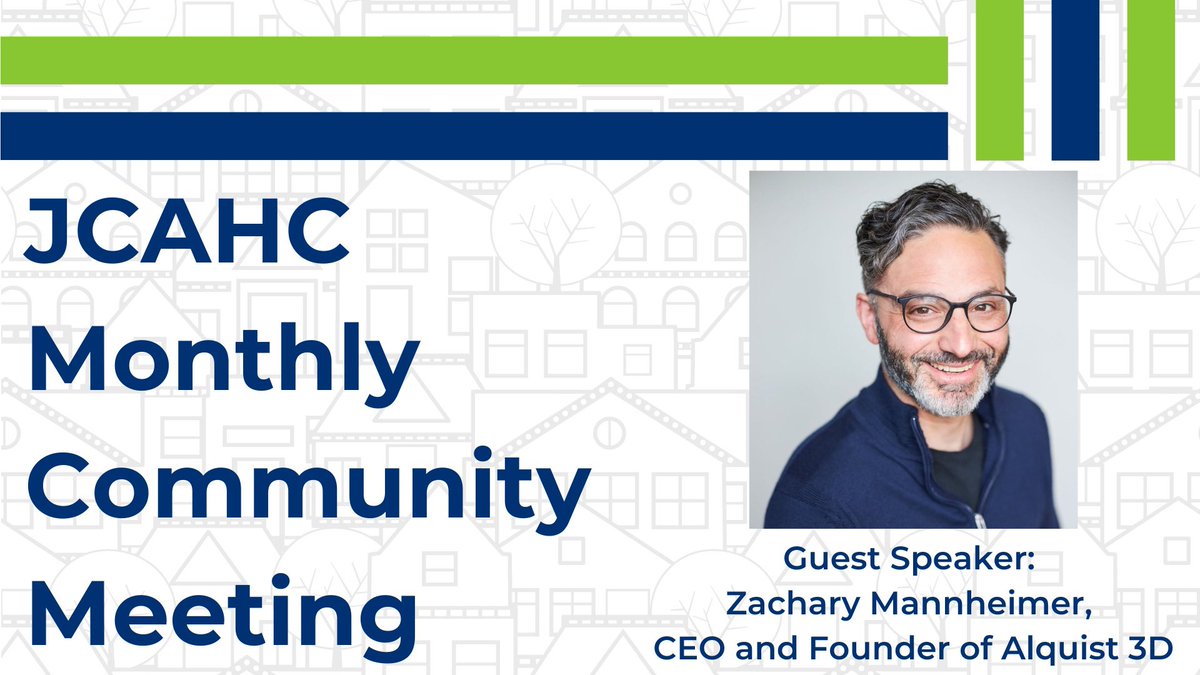 JCAHC Monthly Community Meeting

Guest Speaker:
Zachary Mannheimer,
CEO and Founder of Alquist 3D